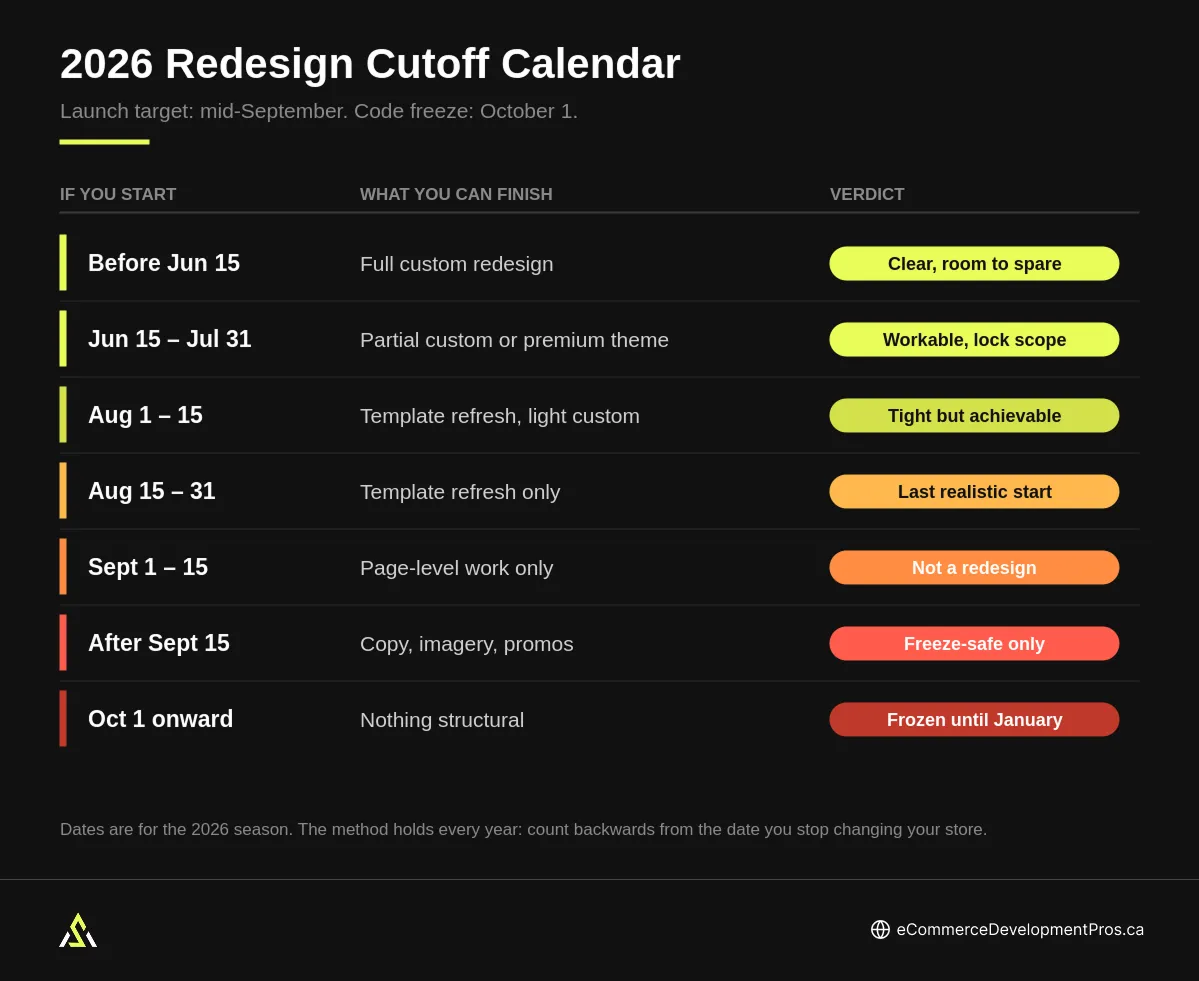 2026 Redesign Cutoff Calendar

Launch target: mid-September. Code freeze: October 1.

| IF YOU START | WHAT YOU CAN FINISH | VERDICT |
|---|---|---|
| Before Jun 15 | Full custom redesign | Clear, room to spare |
| Jun 15 – Jul 31 | Partial custom or premium theme | Workable, lock scope |
| Aug 1 – 15 | Template refresh, light custom | Tight but achievable |
| Aug 15 – 31 | Template refresh only | Last realistic start |
| Sept 1 – 15 | Page-level work only | Not a redesign |
| After Sept 15 | Copy, imagery, promos | Freeze-safe only |
| Oct 1 onward | Nothing structural | Frozen until January |

Dates are for the 2026 season. The method holds every year: count backwards from the date you stop changing your store.

eCommerceDevelopmentPros.ca